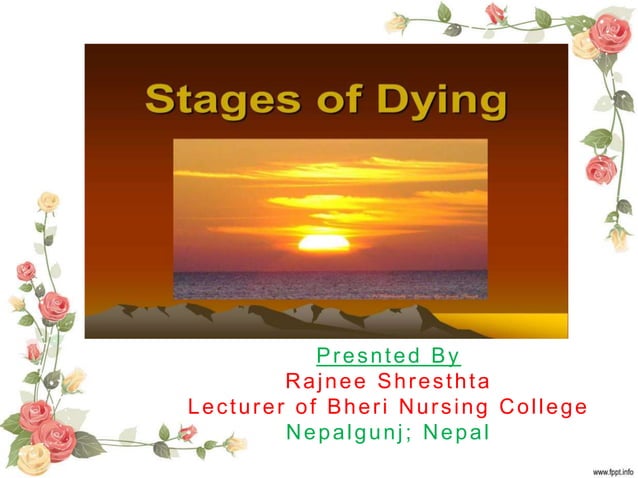 Stages of Dying

Presnted By
Rajnee Shresthta
Lecturer of Bheri Nursing College
Nepalgunj; Nepal

www.fppt.info